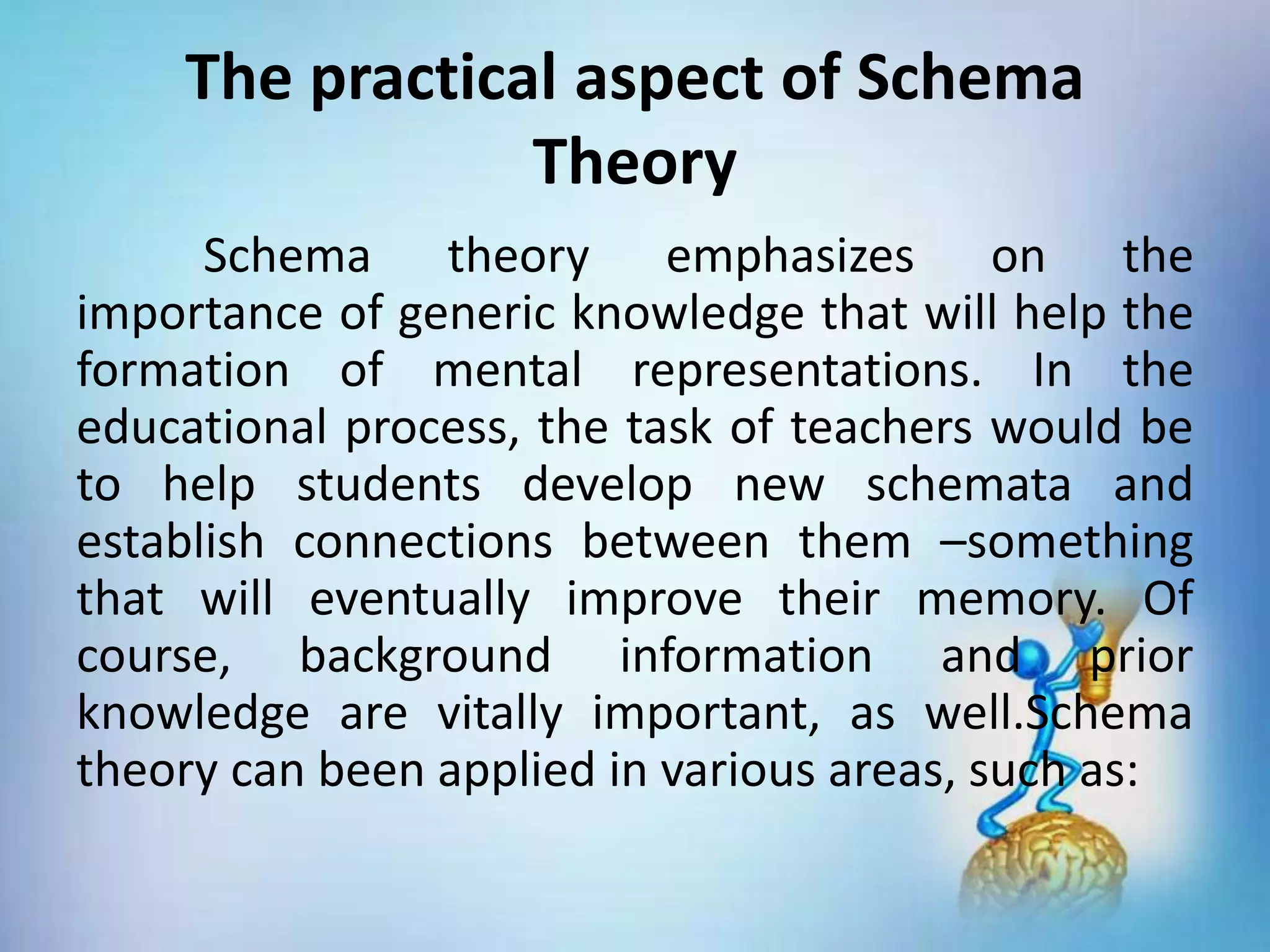 The practical aspect of Schema Theory

Schema theory emphasizes on the importance of generic knowledge that will help the formation of mental representations. In the educational process, the task of teachers would be to help students develop new schemata and establish connections between them –something that will eventually improve their memory. Of course, background information and prior knowledge are vitally important, as well.Schema theory can been applied in various areas, such as: